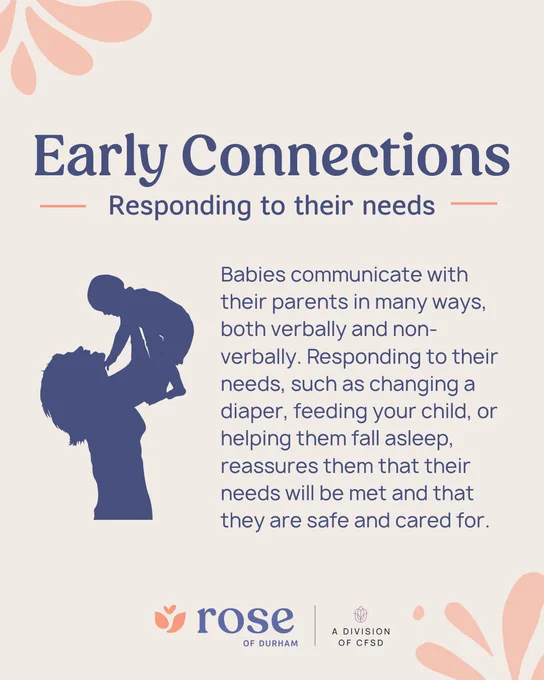 Early Connections

Responding to their needs

Babies communicate with their parents in many ways, both verbally and non-verbally. Responding to their needs, such as changing a diaper, feeding your child, or helping them fall asleep, reassures them that their needs will be met and that they are safe and cared for.

rose
OF DURHAM

A DIVISION
OF CFSD